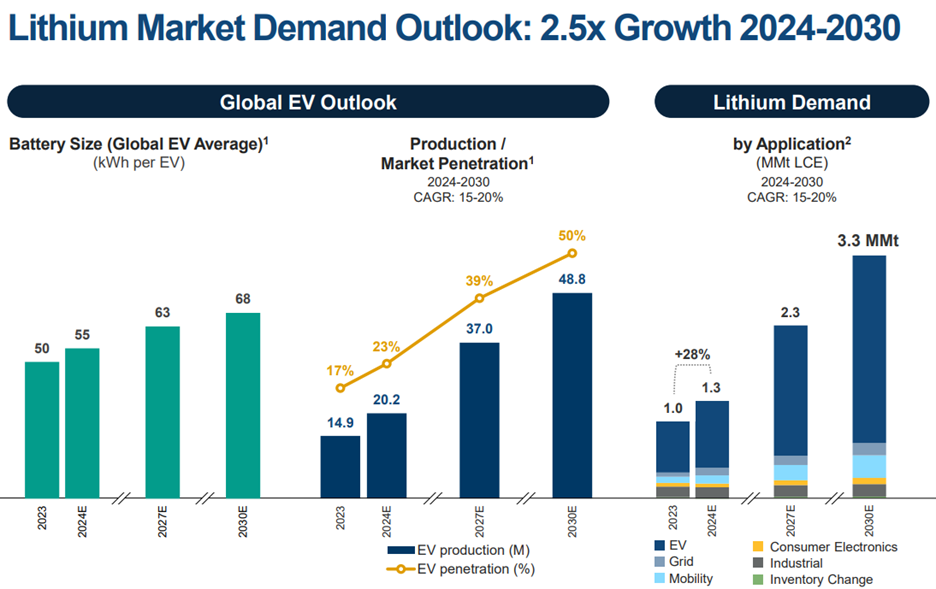 Lithium Market Demand Outlook: 2.5x Growth 2024-2030

Global EV Outlook

Battery Size (Global EV Average)$^1$
(kWh per EV)

50
55
63
68

2023
2024E
2027E
2030E

Production / Market Penetration$^1$
2024-2030
CAGR: 15-20%

17%
23%
39%
50%

14.9
20.2
37.0
48.8

2023
2024E
2027E
2030E

EV production (M)
EV penetration (%)

Lithium Demand

by Application$^2$
(MMt LCE)
2024-2030
CAGR: 15-20%

+28%
1.0
1.3
2.3
3.3 MMt

2023
2024E
2027E
2030E

EV
Grid
Mobility
Consumer Electronics
Industrial
Inventory Change